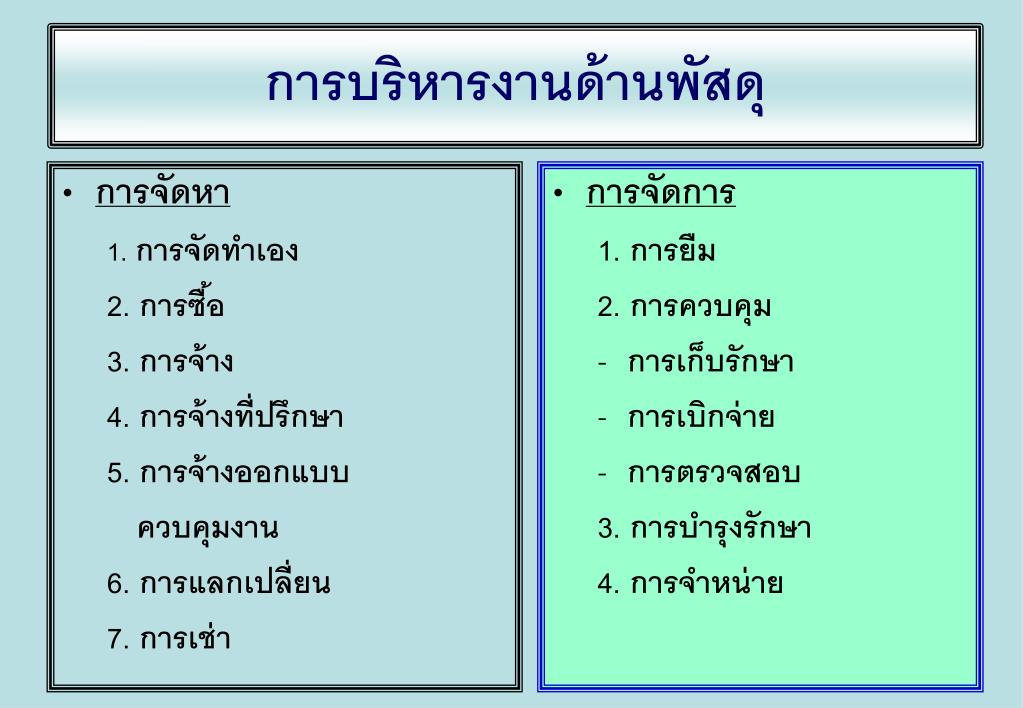 การบริหารงานด้านพัสดุ

• การจัดหา
1. การจัดทำเอง
2. การซื้อ
3. การจ้าง
4. การจ้างที่ปรึกษา
5. การจ้างออกแบบควบคุมงาน
6. การแลกเปลี่ยน
7. การเช่า

• การจัดการ
1. การยืม
2. การควบคุม
- การเก็บรักษา
- การเบิกจ่าย
- การตรวจสอบ
3. การบำรุงรักษา
4. การจำหน่าย